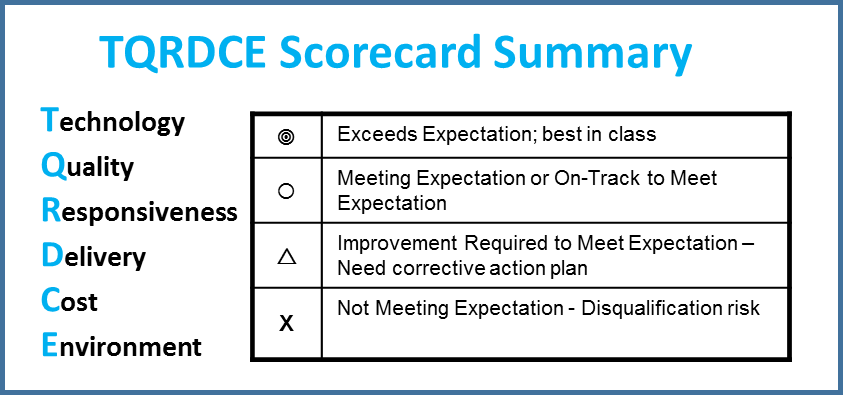 TQRDCE Scorecard Summary

Technology
Quality
Responsiveness
Delivery
Cost
Environment

| | |
|---|---|
| ◎ | Exceeds Expectation; best in class |
| ○ | Meeting Expectation or On-Track to Meet Expectation |
| △ | Improvement Required to Meet Expectation – Need corrective action plan |
| X | Not Meeting Expectation - Disqualification risk |